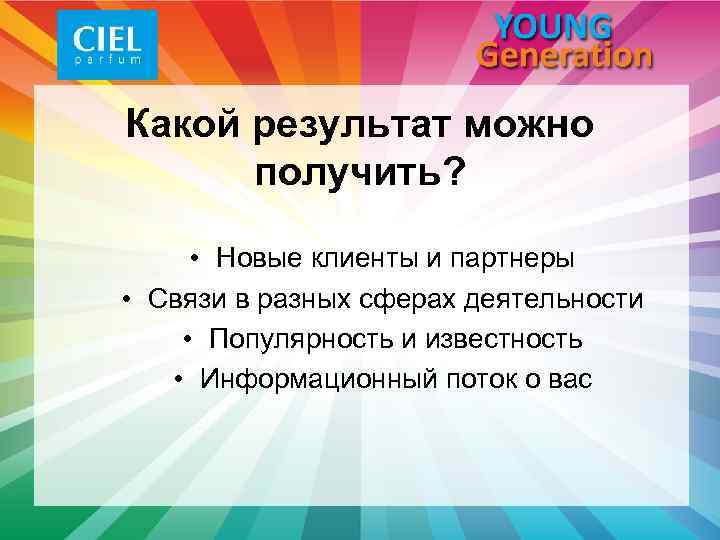 CIEL
parfum

YOUNG
Generation

Какой результат можно получить?

• Новые клиенты и партнеры
• Связи в разных сферах деятельности
• Популярность и известность
• Информационный поток о вас